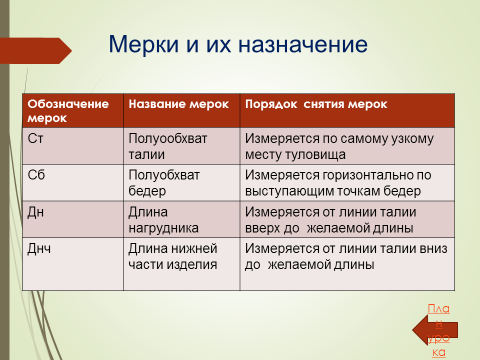 Мерки и их назначение

| Обозначение мерок | Название мерок | Порядок снятия мерок |
|---|---|---|
| Ст | Полуообхват талии | Измеряется по самому узкому месту туловища |
| Сб | Полуобхват бедер | Измеряется горизонтально по выступающим точкам бедер |
| Дн | Длина нагрудника | Измеряется от линии талии вверх до желаемой длины |
| Днч | Длина нижней части изделия | Измеряется от линии талии вниз до желаемой длины |

План урока